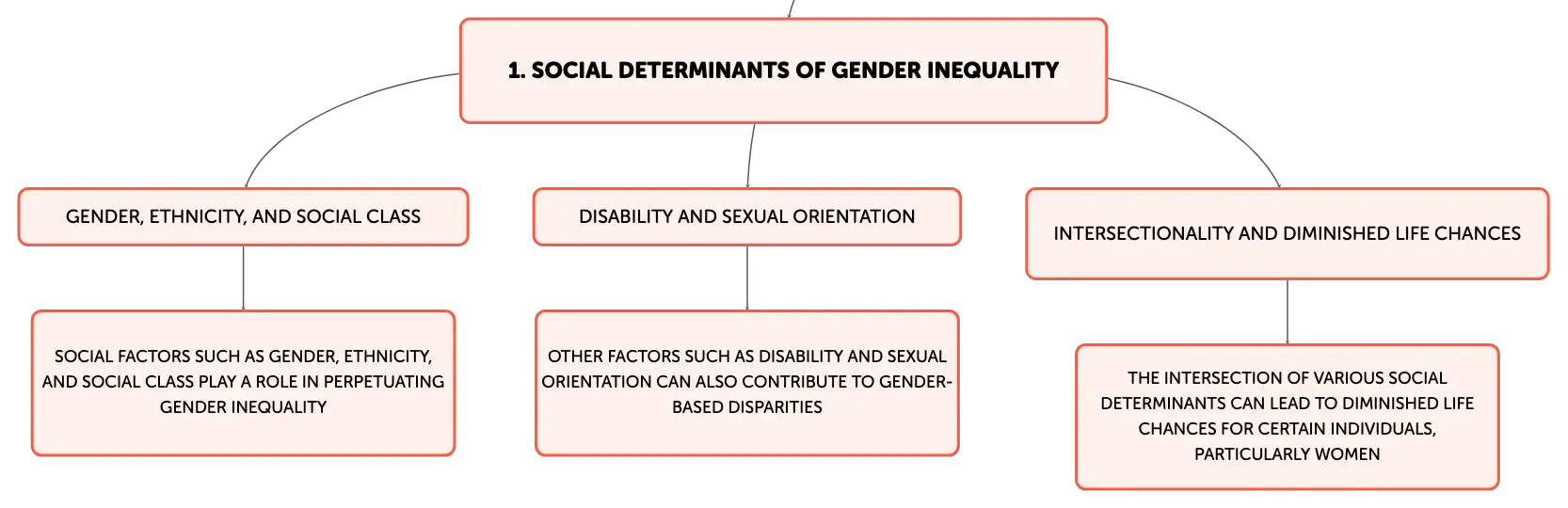 1. SOCIAL DETERMINANTS OF GENDER INEQUALITY

GENDER, ETHNICITY, AND SOCIAL CLASS

SOCIAL FACTORS SUCH AS GENDER, ETHNICITY, AND SOCIAL CLASS PLAY A ROLE IN PERPETUATING GENDER INEQUALITY

DISABILITY AND SEXUAL ORIENTATION

OTHER FACTORS SUCH AS DISABILITY AND SEXUAL ORIENTATION CAN ALSO CONTRIBUTE TO GENDER-BASED DISPARITIES

INTERSECTIONALITY AND DIMINISHED LIFE CHANCES

THE INTERSECTION OF VARIOUS SOCIAL DETERMINANTS CAN LEAD TO DIMINISHED LIFE CHANCES FOR CERTAIN INDIVIDUALS, PARTICULARLY WOMEN